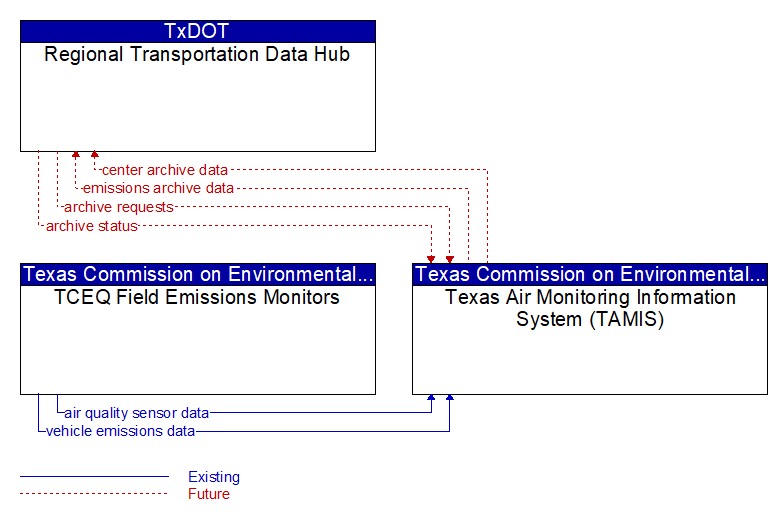 TxDOT
Regional Transportation Data Hub

center archive data
emissions archive data
archive requests
archive status

Texas Commission on Environmental...
TCEQ Field Emissions Monitors

Texas Commission on Environmental...
Texas Air Monitoring Information System (TAMIS)

air quality sensor data
vehicle emissions data

Existing
Future